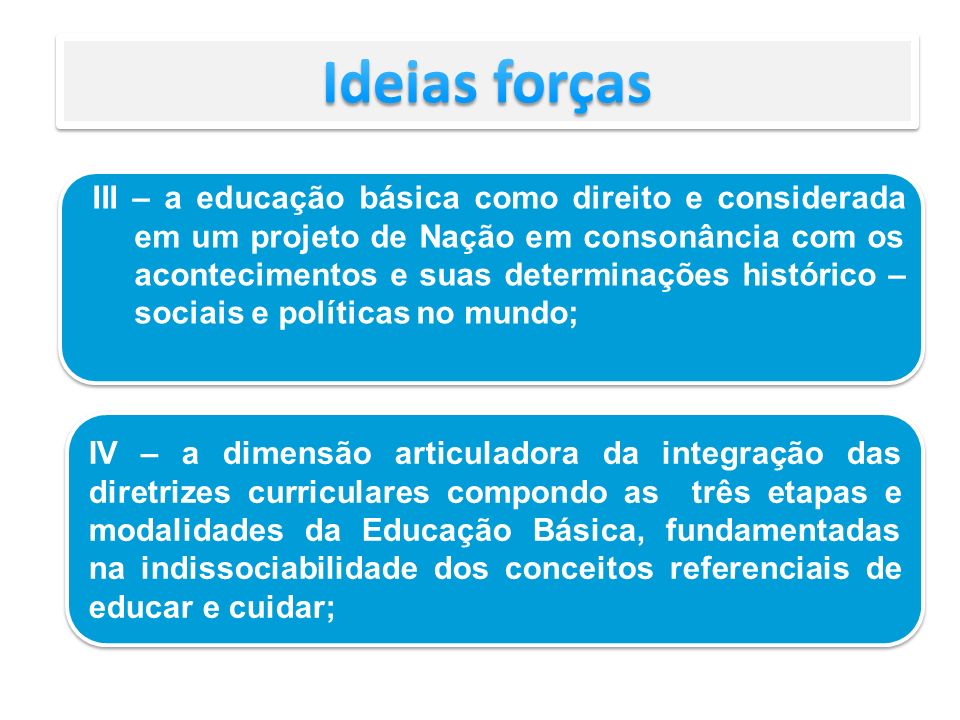 Ideias forças

III – a educação básica como direito e considerada em um projeto de Nação em consonância com os acontecimentos e suas determinações histórico – sociais e políticas no mundo;

IV – a dimensão articuladora da integração das diretrizes curriculares compondo as três etapas e modalidades da Educação Básica, fundamentadas na indissociabilidade dos conceitos referenciais de educar e cuidar;